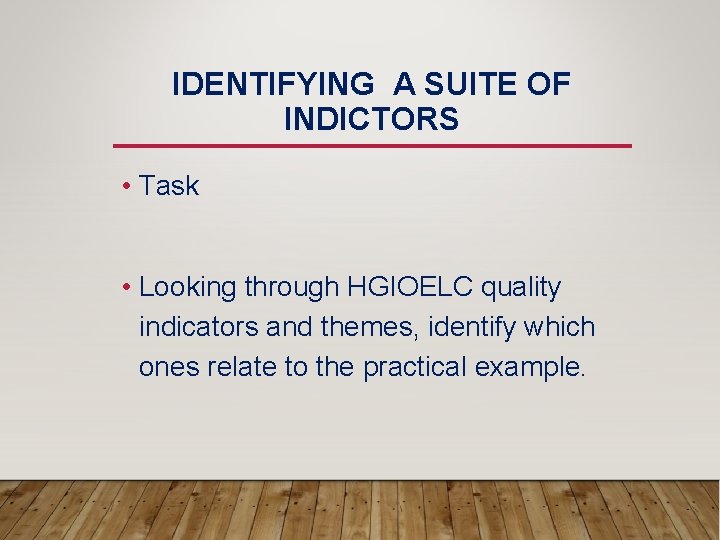 IDENTIFYING A SUITE OF INDICTORS

• Task

• Looking through HGIOELC quality indicators and themes, identify which ones relate to the practical example.